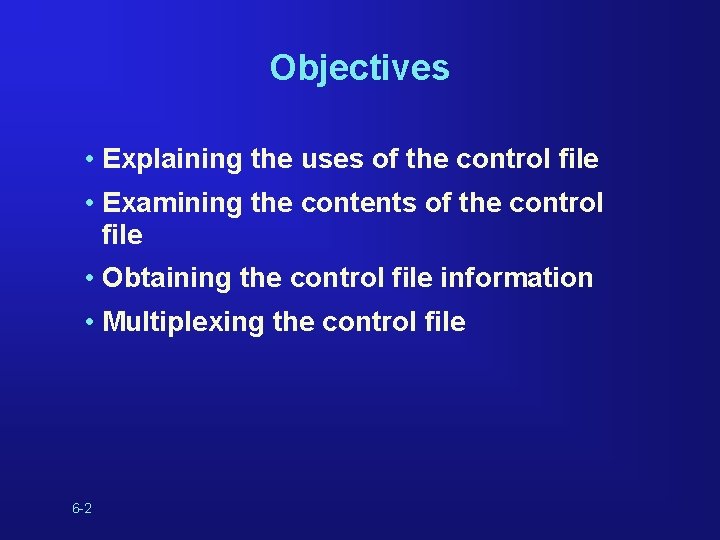 Objectives

• Explaining the uses of the control file
• Examining the contents of the control file
• Obtaining the control file information
• Multiplexing the control file

6-2